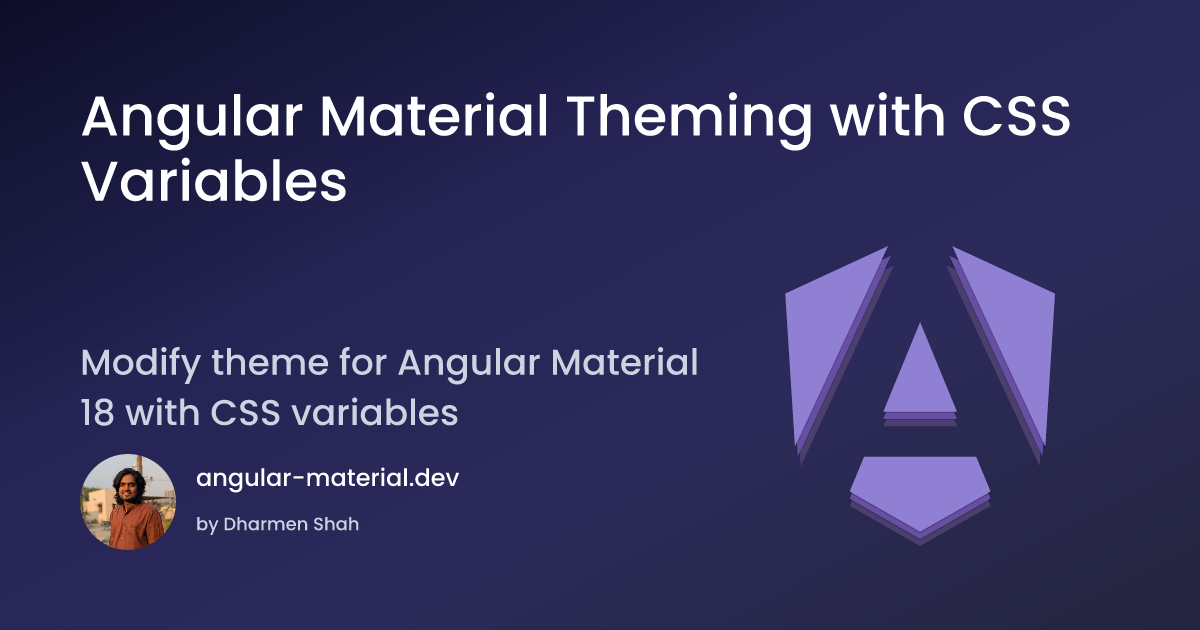 Angular Material Theming with CSS Variables

Modify theme for Angular Material 18 with CSS variables

angular-material.dev

by Dharmen Shah